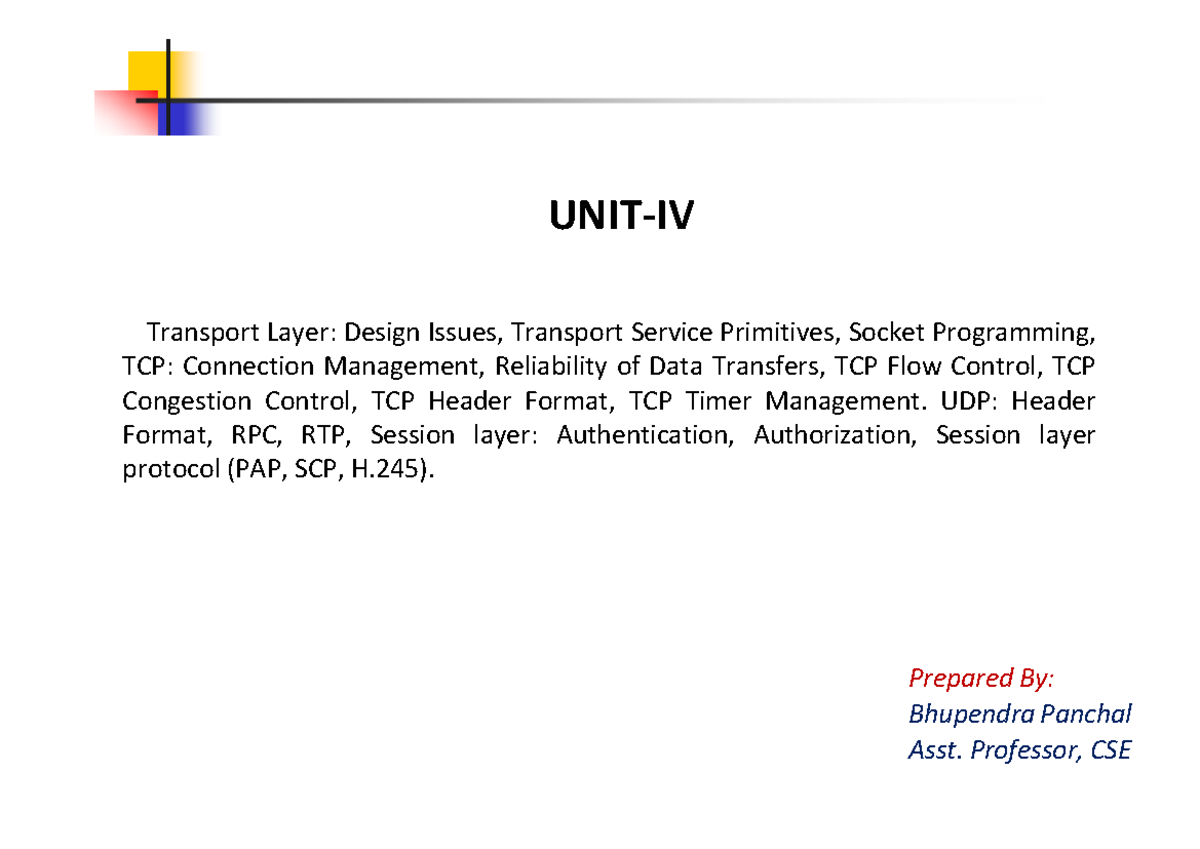 UNIT-IV

Transport Layer: Design Issues, Transport Service Primitives, Socket Programming, TCP: Connection Management, Reliability of Data Transfers, TCP Flow Control, TCP Congestion Control, TCP Header Format, TCP Timer Management. UDP: Header Format, RPC, RTP, Session layer: Authentication, Authorization, Session layer protocol (PAP, SCP, H.245).

Prepared By:
Bhupendra Panchal
Asst. Professor, CSE